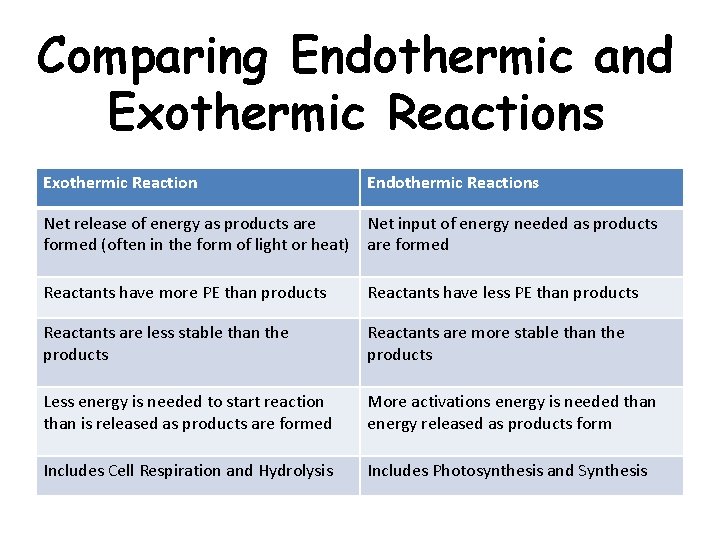 Comparing Endothermic and Exothermic Reactions

| Exothermic Reaction | Endothermic Reactions |
|---|---|
| Net release of energy as products are formed (often in the form of light or heat) | Net input of energy needed as products are formed |
| Reactants have more PE than products | Reactants have less PE than products |
| Reactants are less stable than the products | Reactants are more stable than the products |
| Less energy is needed to start reaction than is released as products are formed | More activations energy is needed than energy released as products form |
| Includes Cell Respiration and Hydrolysis | Includes Photosynthesis and Synthesis |